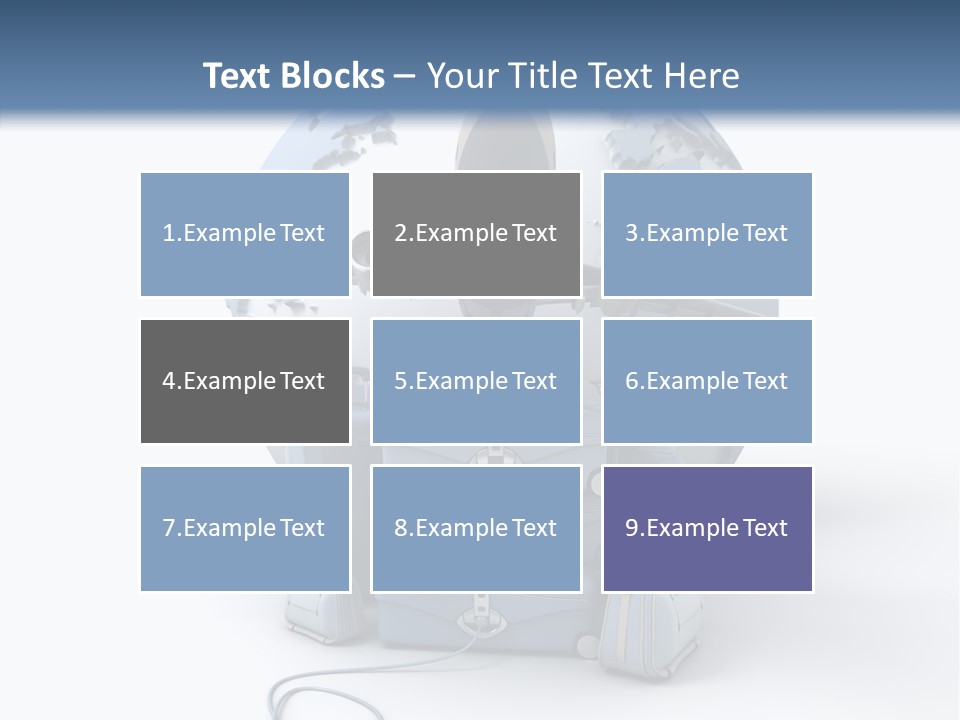 Text Blocks – Your Title Text Here

1.Example Text

2.Example Text

3.Example Text

4.Example Text

5.Example Text

6.Example Text

7.Example Text

8.Example Text

9.Example Text